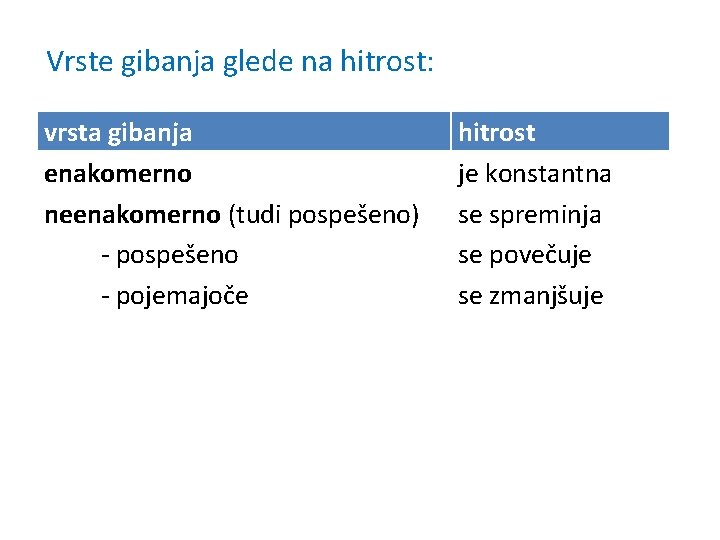 Vrste gibanja glede na hitrost:

| vrsta gibanja | hitrost |
|---|---|
| enakomerno | je konstantna |
| neenakomerno (tudi pospešeno) | se spreminja |
| - pospešeno | se povečuje |
| - pojemajoče | se zmanjšuje |